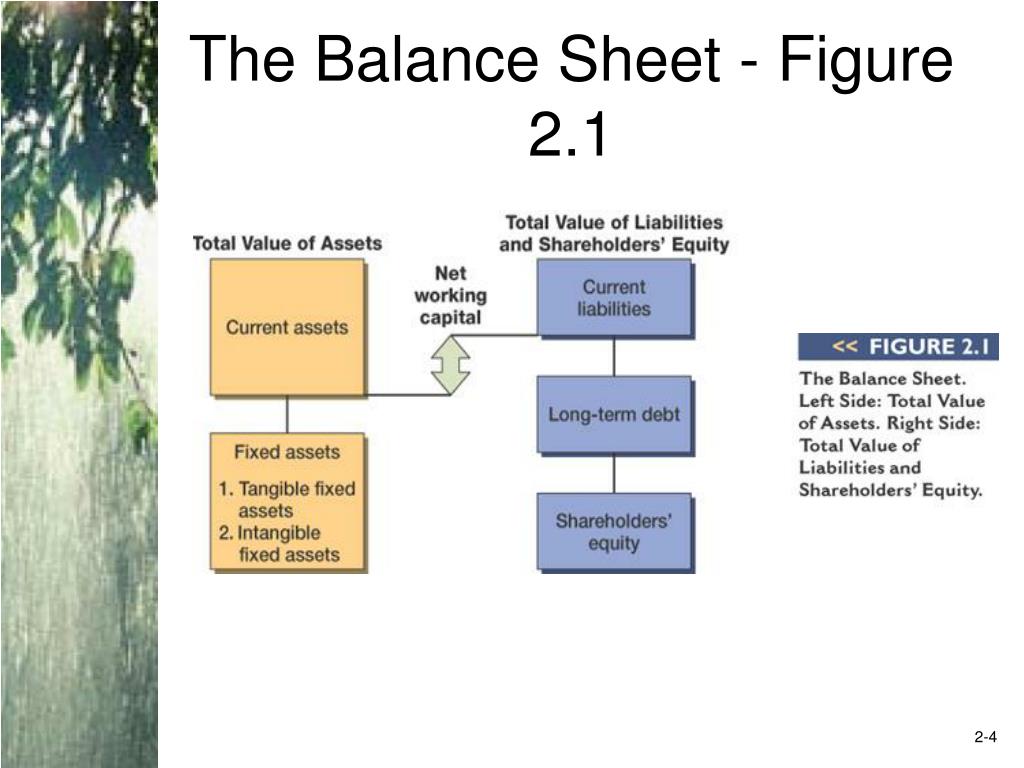 The Balance Sheet - Figure 2.1

Total Value of Assets

Current assets

Fixed assets
1. Tangible fixed assets
2. Intangible fixed assets

Net working capital

Total Value of Liabilities and Shareholders' Equity

Current liabilities

Long-term debt

Shareholders' equity

<< FIGURE 2.1

The Balance Sheet. Left Side: Total Value of Assets. Right Side: Total Value of Liabilities and Shareholders' Equity.

2-4